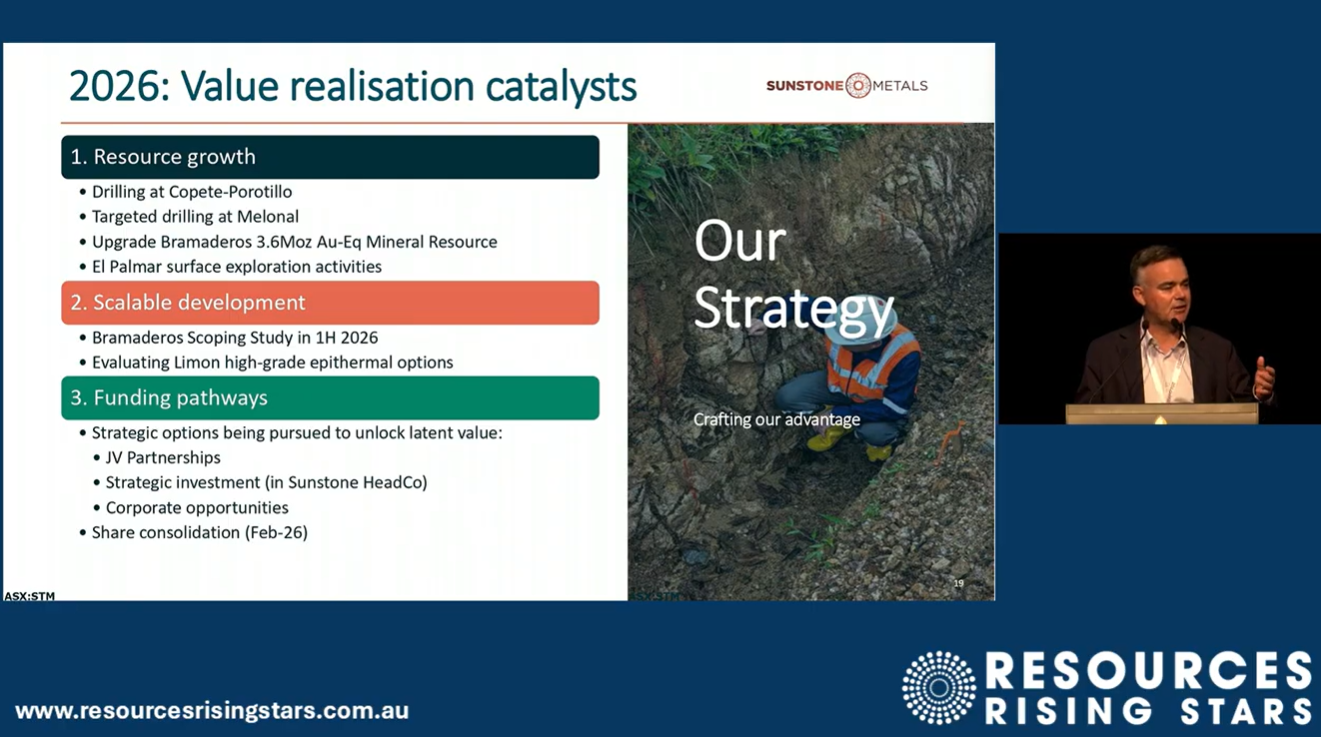 2026: Value realisation catalysts

SUNSTONE METALS

1. Resource growth
• Drilling at Copete-Porotillo
• Targeted drilling at Melonal
• Upgrade Bramaderos 3.6Moz Au-Eq Mineral Resource
• El Palmar surface exploration activities

2. Scalable development
• Bramaderos Scoping Study in 1H 2026
• Evaluating Limon high-grade epithermal options

3. Funding pathways
• Strategic options being pursued to unlock latent value:
• JV Partnerships
• Strategic investment (in Sunstone HeadCo)
• Corporate opportunities
• Share consolidation (Feb-26)

Our Strategy

Crafting our advantage

19

ASX:STM

www.resourcesrisingstars.com.au

RESOURCES RISING STARS